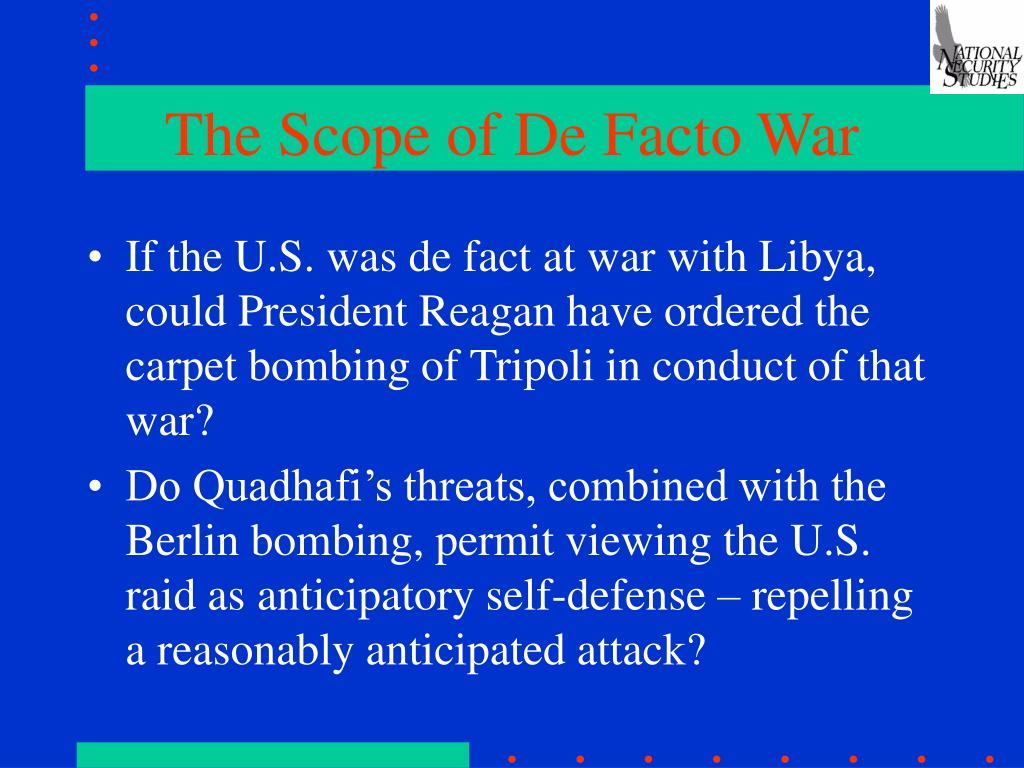 NATIONAL SECURITY STUDIES

The Scope of De Facto War

• If the U.S. was de fact at war with Libya, could President Reagan have ordered the carpet bombing of Tripoli in conduct of that war?

• Do Quadhafi’s threats, combined with the Berlin bombing, permit viewing the U.S. raid as anticipatory self-defense – repelling a reasonably anticipated attack?